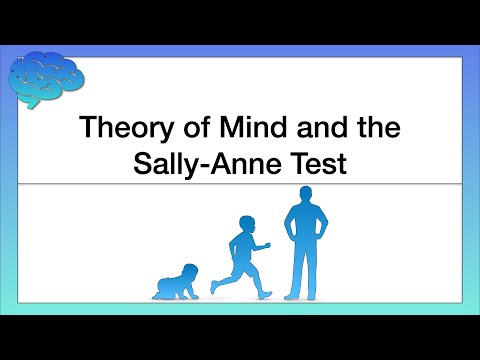 Theory of Mind and the Sally-Anne Test